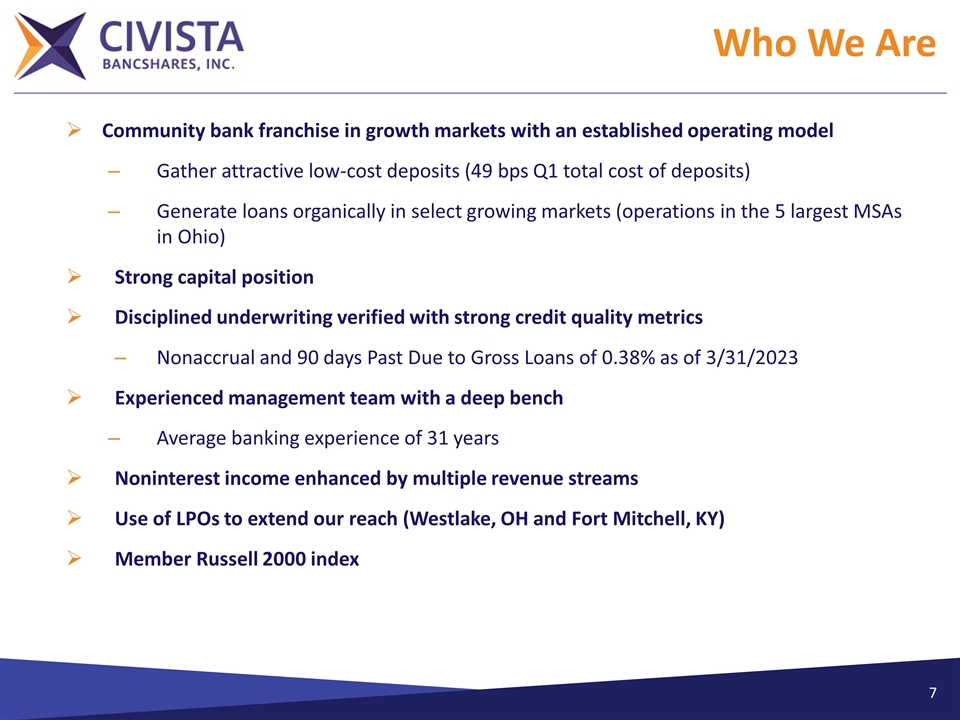 CIVISTA
BANCSHARES, INC.

Who We Are

➢ Community bank franchise in growth markets with an established operating model

– Gather attractive low-cost deposits (49 bps Q1 total cost of deposits)

– Generate loans organically in select growing markets (operations in the 5 largest MSAs in Ohio)

➢ Strong capital position

➢ Disciplined underwriting verified with strong credit quality metrics

– Nonaccrual and 90 days Past Due to Gross Loans of 0.38% as of 3/31/2023

➢ Experienced management team with a deep bench

– Average banking experience of 31 years

➢ Noninterest income enhanced by multiple revenue streams

➢ Use of LPOs to extend our reach (Westlake, OH and Fort Mitchell, KY)

➢ Member Russell 2000 index

7